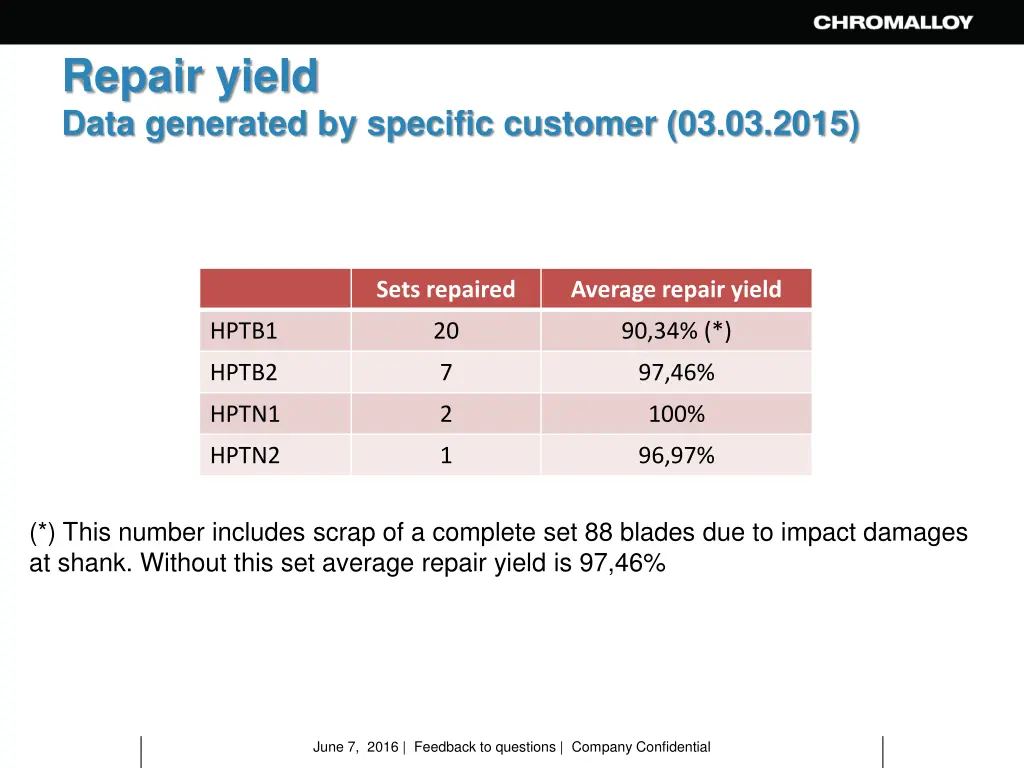 CHROMALLOY

Repair yield
Data generated by specific customer (03.03.2015)

| | Sets repaired | Average repair yield |
|---|---|---|
| HPTB1 | 20 | 90,34% (*) |
| HPTB2 | 7 | 97,46% |
| HPTN1 | 2 | 100% |
| HPTN2 | 1 | 96,97% |

(*) This number includes scrap of a complete set 88 blades due to impact damages at shank. Without this set average repair yield is 97,46%

June 7, 2016 | Feedback to questions | Company Confidential